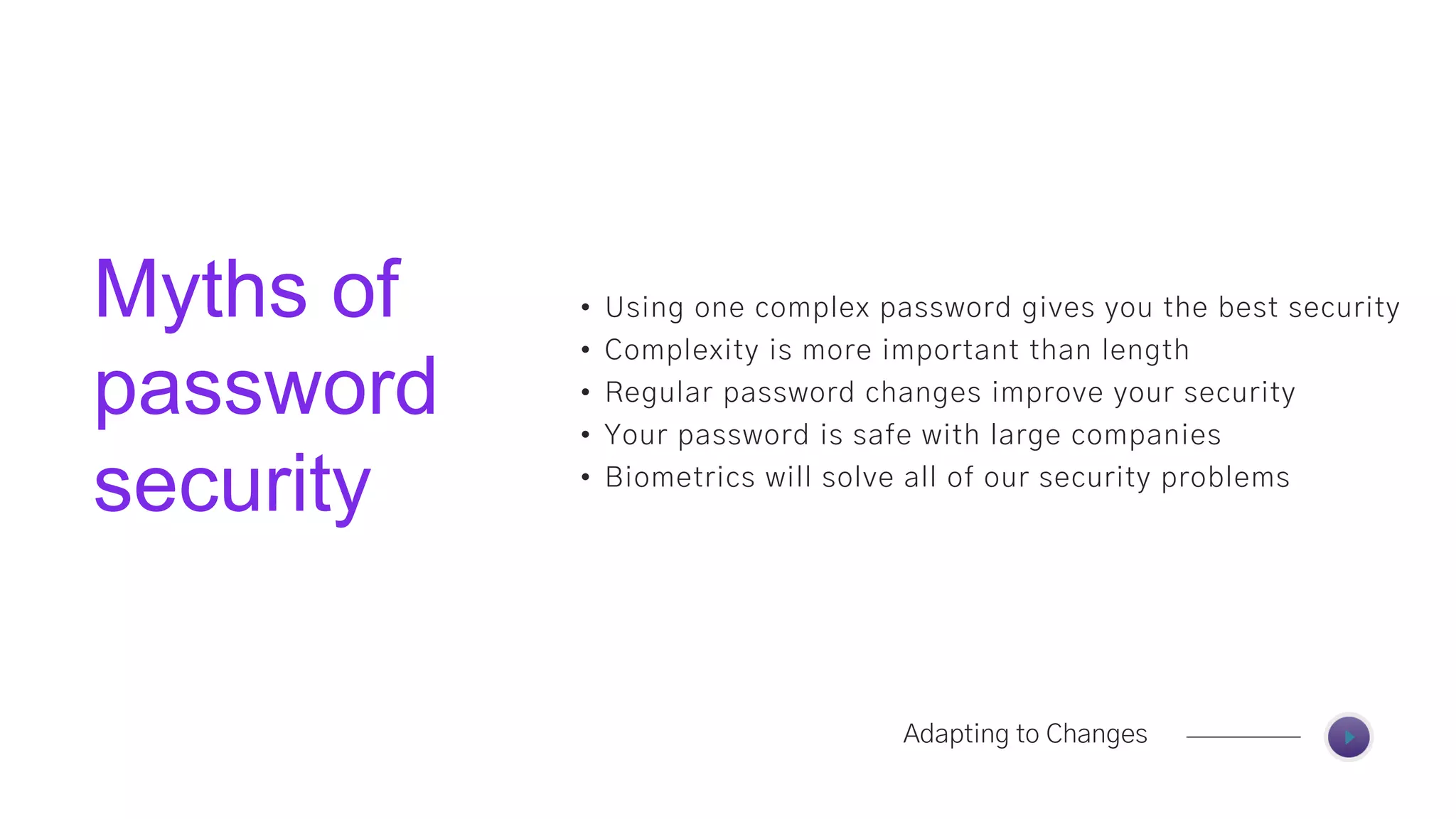 Myths of password security

• Using one complex password gives you the best security
• Complexity is more important than length
• Regular password changes improve your security
• Your password is safe with large companies
• Biometrics will solve all of our security problems

Adapting to Changes